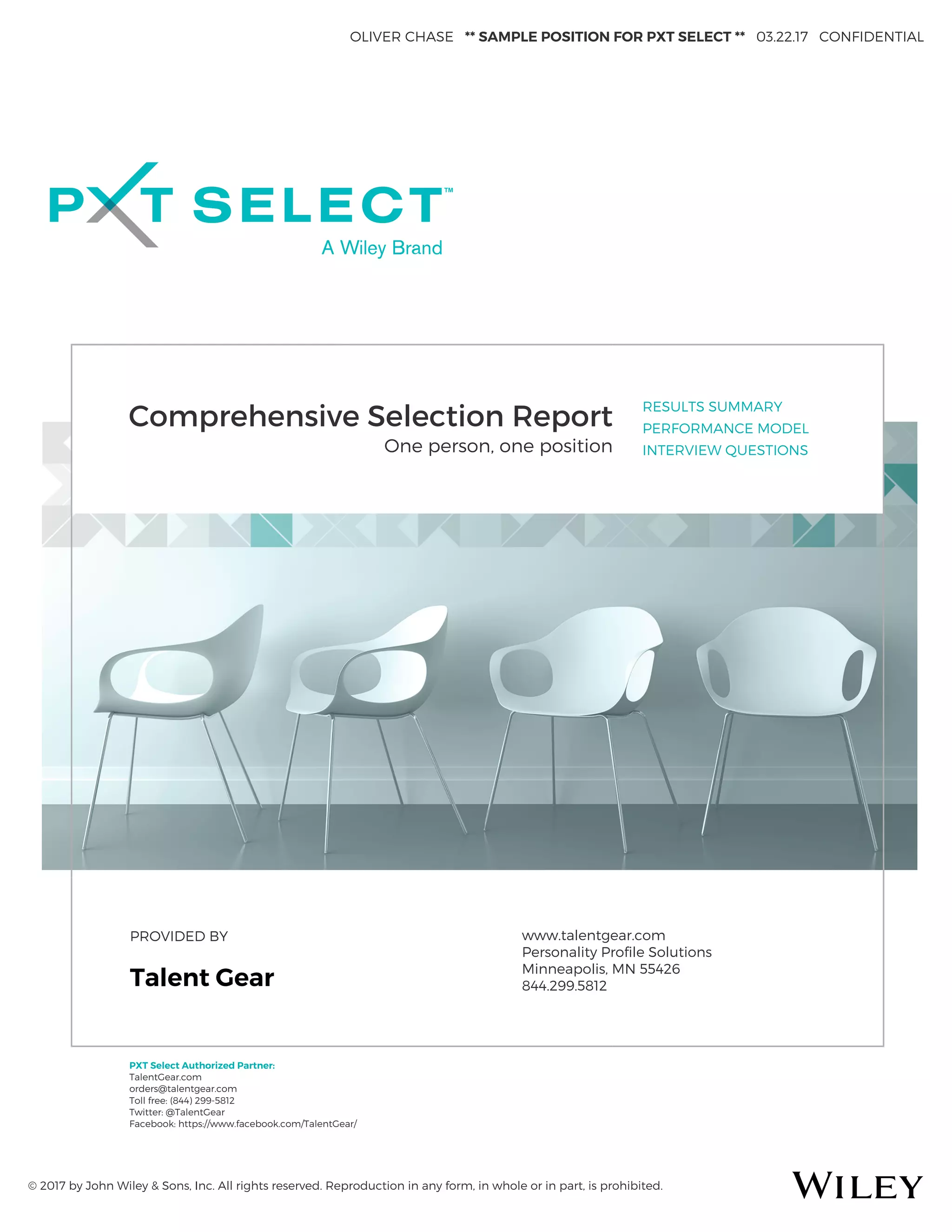 OLIVER CHASE ** SAMPLE POSITION FOR PXT SELECT ** 03.22.17 CONFIDENTIAL

PXT SELECT™
A Wiley Brand

Comprehensive Selection Report
One person, one position

RESULTS SUMMARY
PERFORMANCE MODEL
INTERVIEW QUESTIONS

PROVIDED BY

Talent Gear

www.talentgear.com
Personality Profile Solutions
Minneapolis, MN 55426
844.299.5812

PXT Select Authorized Partner:
TalentGear.com
orders@talentgear.com
Toll free: (844) 299-5812
Twitter: @TalentGear
Facebook: https://www.facebook.com/TalentGear/

© 2017 by John Wiley & Sons, Inc. All rights reserved. Reproduction in any form, in whole or in part, is prohibited.

WILEY